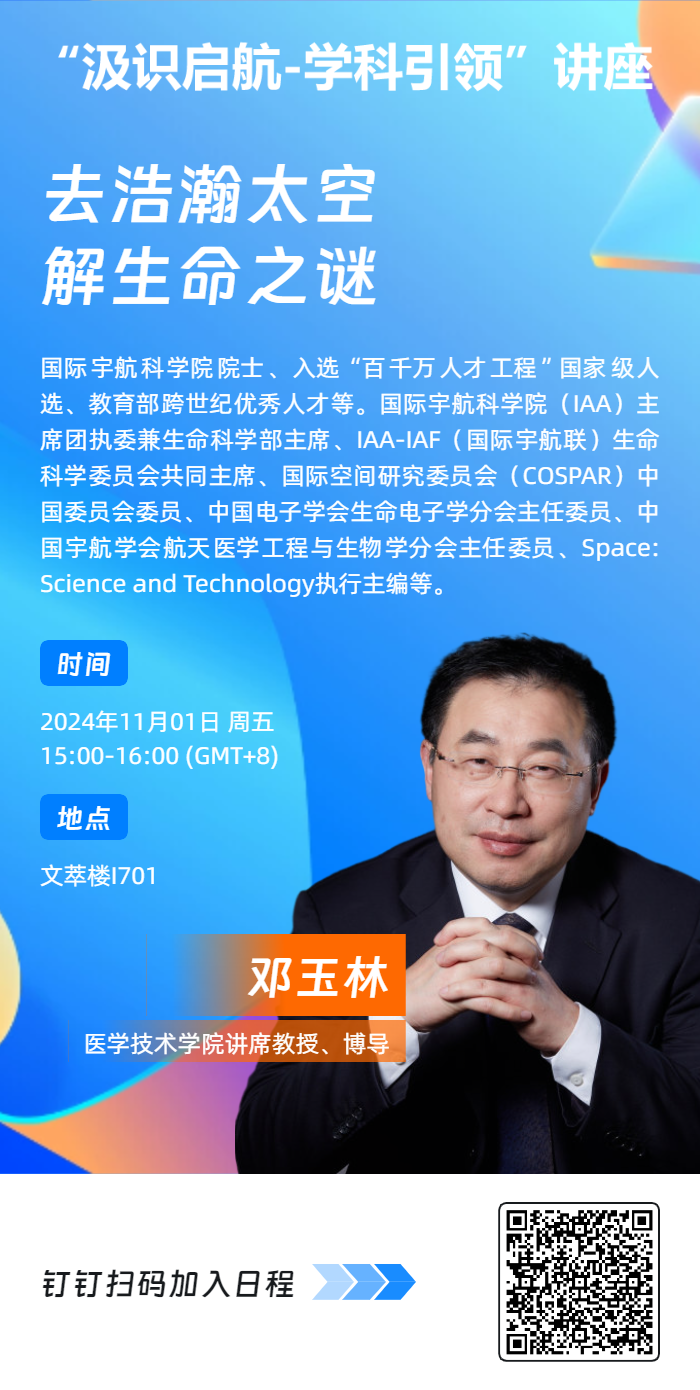 “汲识启航-学科引领”讲座

去浩瀚太空
解生命之谜

国际宇航科学院院士、入选“百千万人才工程”国家级人选、教育部跨世纪优秀人才等。国际宇航科学院（IAA）主席团执委兼生命科学部主席、IAA-IAF（国际宇航联）生命科学委员会共同主席、国际空间研究委员会（COSPAR）中国委员会委员、中国电子学会生命电子学分会主任委员、中国宇航学会航天医学工程与生物学分会主任委员、Space: Science and Technology执行主编等。

时间

2024年11月01日 周五
15:00-16:00 (GMT+8)

地点

文萃楼I701

邓玉林

医学技术学院讲席教授、博导

钉钉扫码加入日程